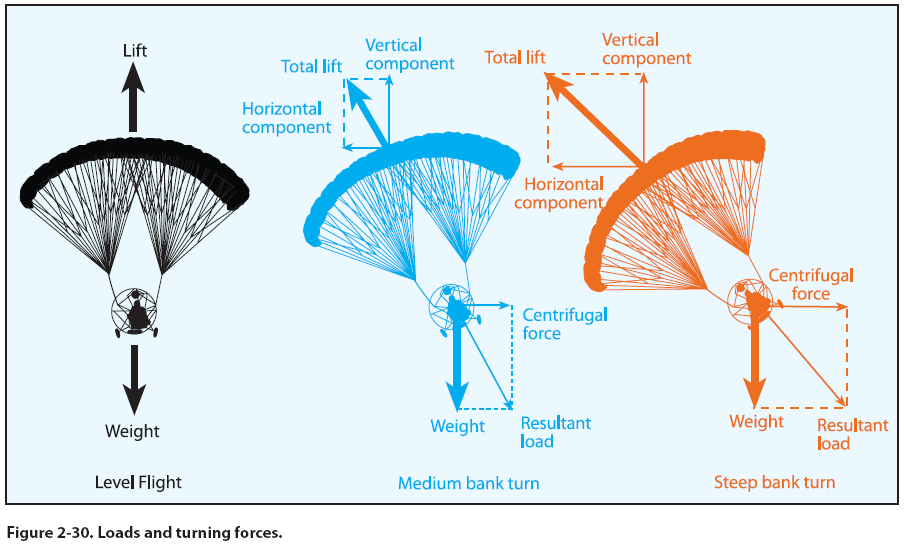 Lift

Weight

Level Flight

Total lift

Vertical component

Horizontal component

Centrifugal force

Weight

Resultant load

Medium bank turn

Total lift

Vertical component

Horizontal component

Centrifugal force

Weight

Resultant load

Steep bank turn

Figure 2-30. Loads and turning forces.